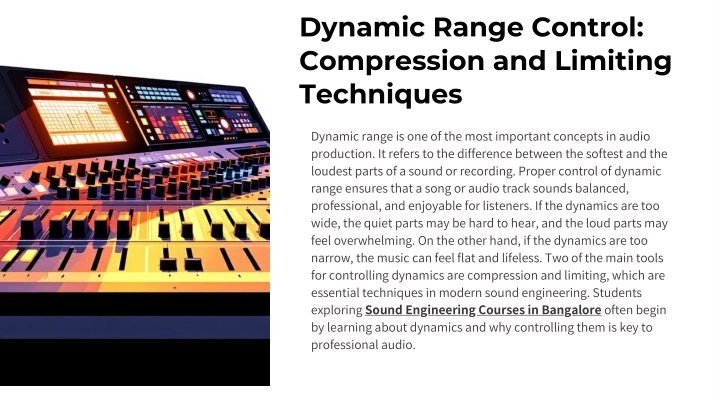 Dynamic Range Control: Compression and Limiting Techniques

Dynamic range is one of the most important concepts in audio production. It refers to the difference between the softest and the loudest parts of a sound or recording. Proper control of dynamic range ensures that a song or audio track sounds balanced, professional, and enjoyable for listeners. If the dynamics are too wide, the quiet parts may be hard to hear, and the loud parts may feel overwhelming. On the other hand, if the dynamics are too narrow, the music can feel flat and lifeless. Two of the main tools for controlling dynamics are compression and limiting, which are essential techniques in modern sound engineering. Students exploring Sound Engineering Courses in Bangalore often begin by learning about dynamics and why controlling them is key to professional audio.